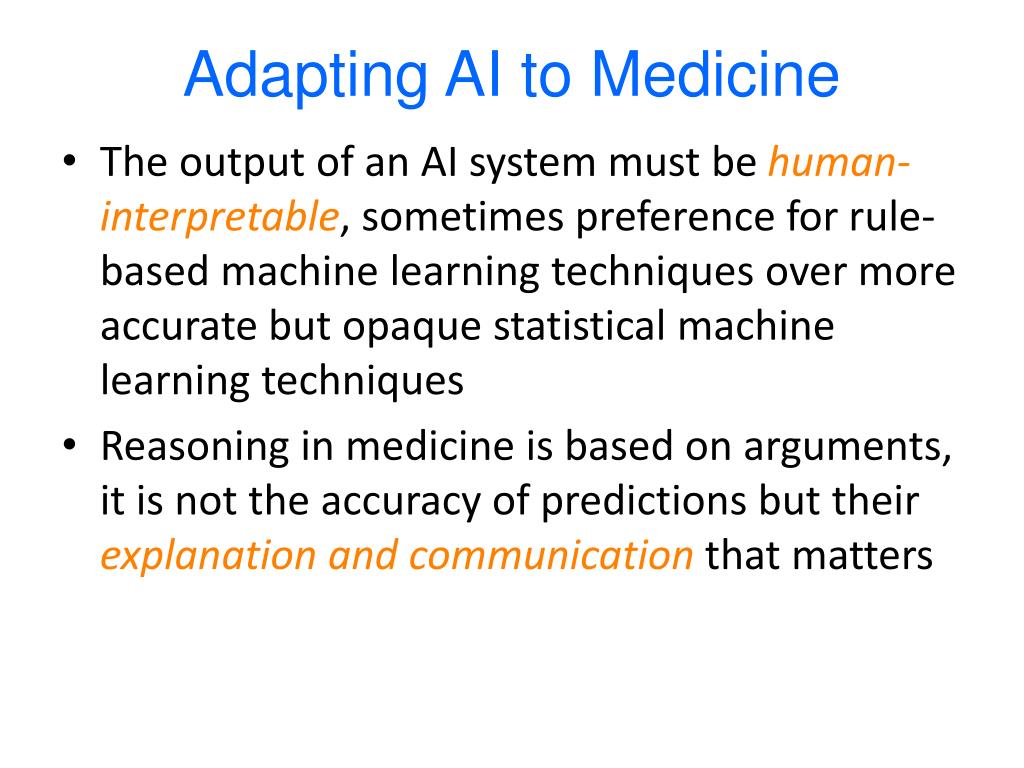 Adapting AI to Medicine

• The output of an AI system must be human-interpretable, sometimes preference for rule-based machine learning techniques over more accurate but opaque statistical machine learning techniques
• Reasoning in medicine is based on arguments, it is not the accuracy of predictions but their explanation and communication that matters